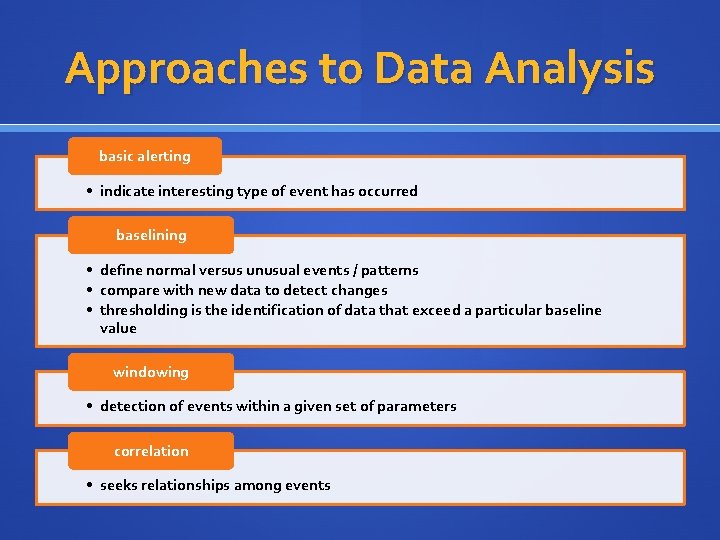 Approaches to Data Analysis

basic alerting

• indicate interesting type of event has occurred

baselining

• define normal versus unusual events / patterns
• compare with new data to detect changes
• thresholding is the identification of data that exceed a particular baseline value

windowing

• detection of events within a given set of parameters

correlation

• seeks relationships among events